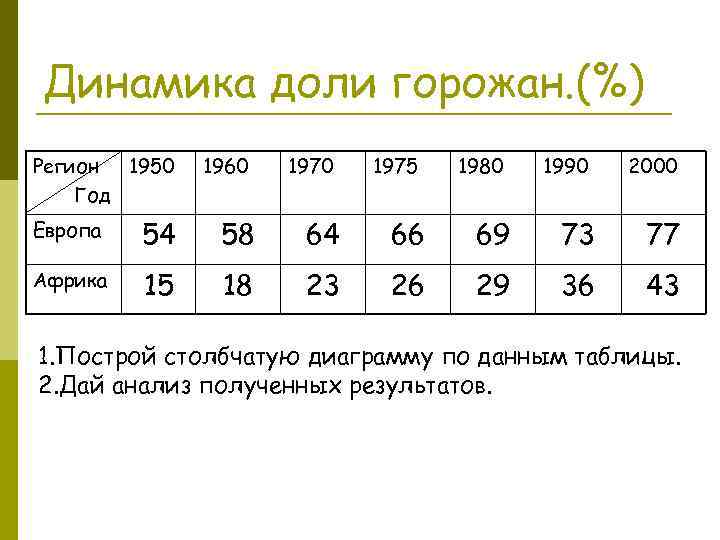 Динамика доли горожан.(%)

| Регион Год | 1950 | 1960 | 1970 | 1975 | 1980 | 1990 | 2000 |
|---|---|---|---|---|---|---|---|
| Европа | 54 | 58 | 64 | 66 | 69 | 73 | 77 |
| Африка | 15 | 18 | 23 | 26 | 29 | 36 | 43 |

1.Построй столбчатую диаграмму по данным таблицы.
2.Дай анализ полученных результатов.